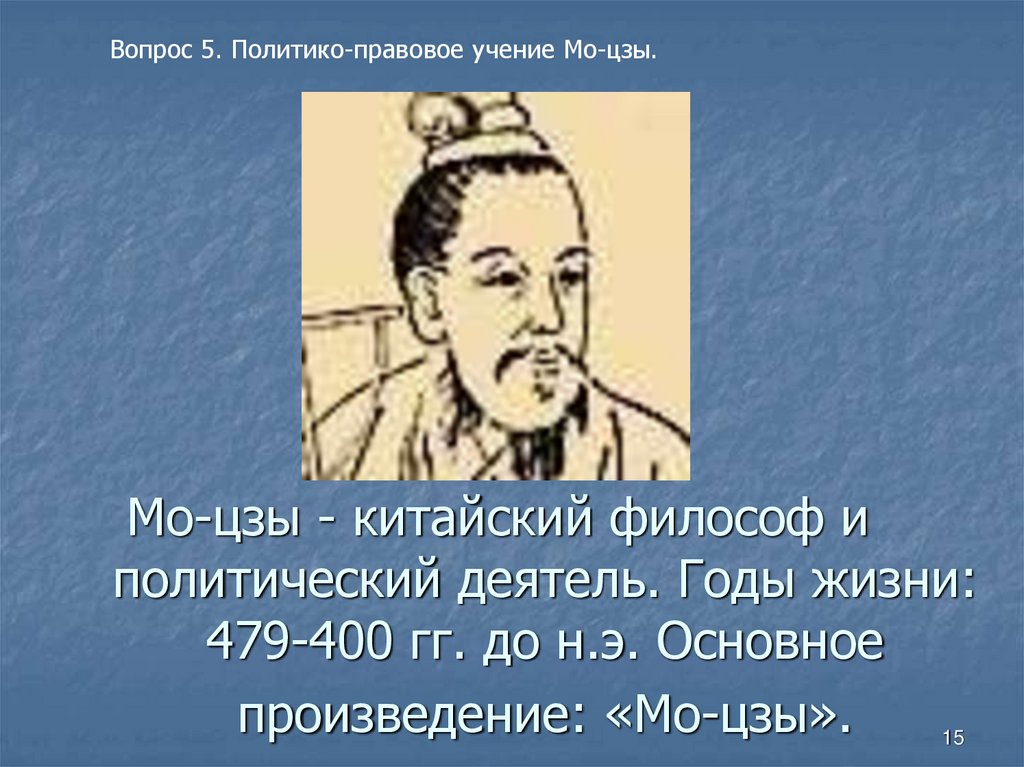 Вопрос 5. Политико-правовое учение Мо-цзы.

Мо-цзы - китайский философ и политический деятель. Годы жизни: 479-400 гг. до н.э. Основное произведение: «Мо-цзы».

15